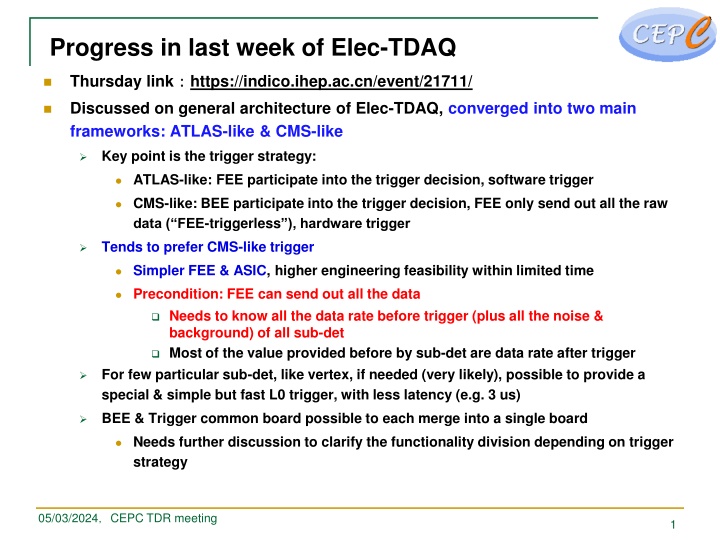 CEPC

Progress in last week of Elec-TDAQ

Thursday link：https://indico.ihep.ac.cn/event/21711/

Discussed on general architecture of Elec-TDAQ, converged into two main frameworks: ATLAS-like & CMS-like

Key point is the trigger strategy:

ATLAS-like: FEE participate into the trigger decision, software trigger

CMS-like: BEE participate into the trigger decision, FEE only send out all the raw data (“FEE-triggerless”), hardware trigger

Tends to prefer CMS-like trigger

Simpler FEE & ASIC, higher engineering feasibility within limited time

Precondition: FEE can send out all the data

Needs to know all the data rate before trigger (plus all the noise & background) of all sub-det

Most of the value provided before by sub-det are data rate after trigger

For few particular sub-det, like vertex, if needed (very likely), possible to provide a special & simple but fast L0 trigger, with less latency (e.g. 3 us)

BEE & Trigger common board possible to each merge into a single board

Needs further discussion to clarify the functionality division depending on trigger strategy

05/03/2024, CEPC TDR meeting

1